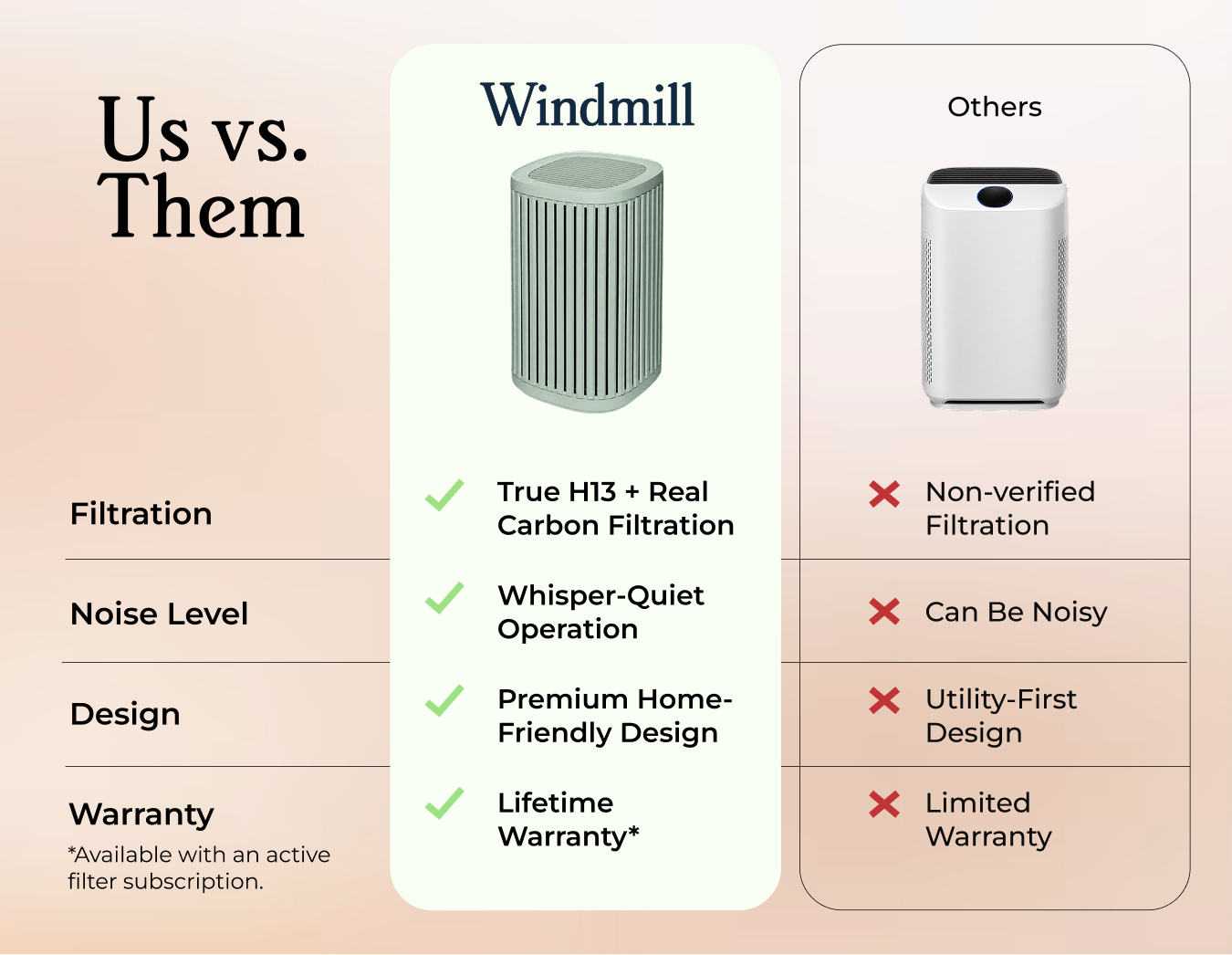 Us vs. Them

| | Windmill | Others |
|---|---|---|
| Filtration | True H13 + Real Carbon Filtration | Non-verified Filtration |
| Noise Level | Whisper-Quiet Operation | Can Be Noisy |
| Design | Premium Home-Friendly Design | Utility-First Design |
| Warranty *Available with an active filter subscription. | Lifetime Warranty* | Limited Warranty |